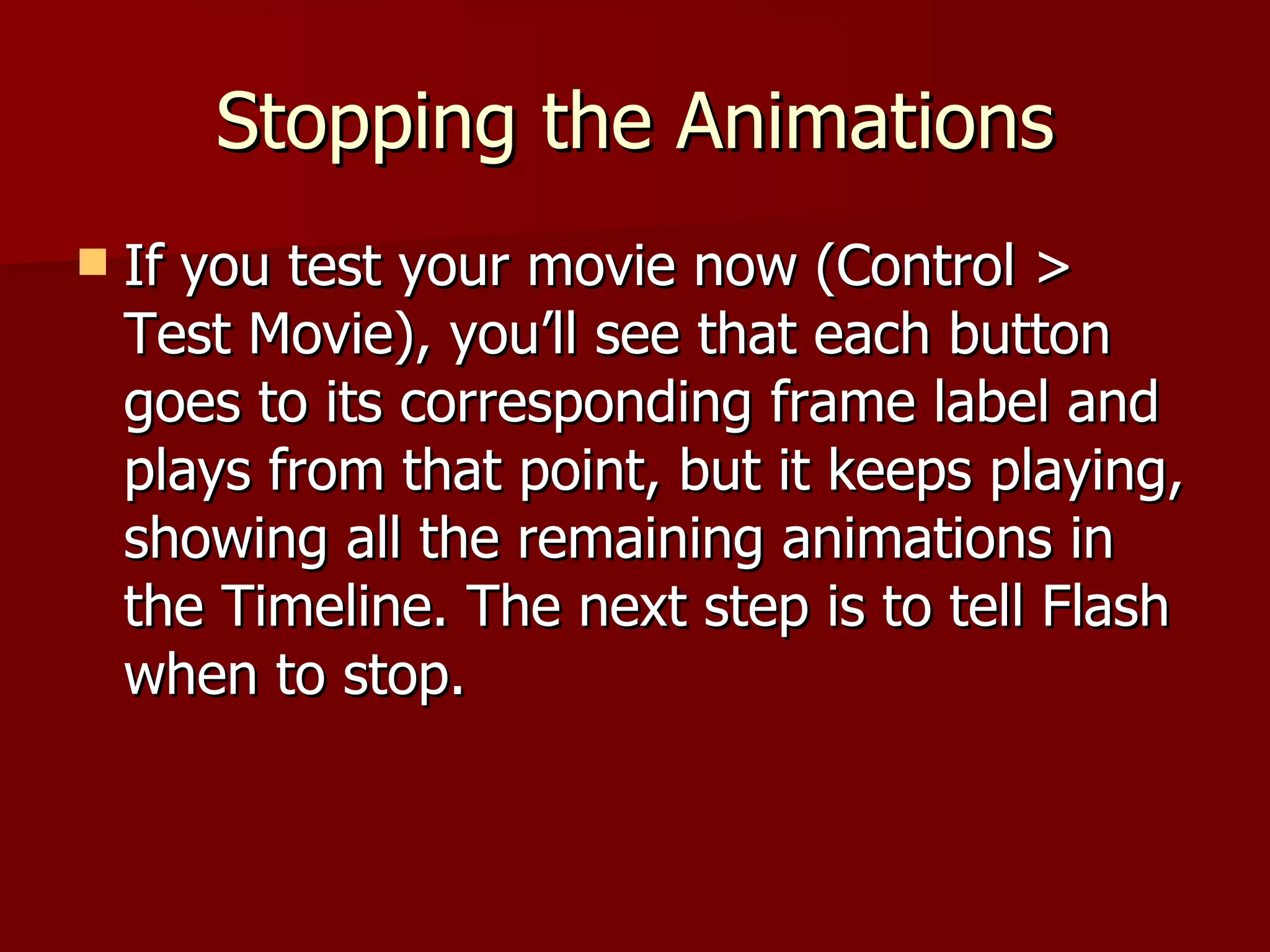 Stopping the Animations

If you test your movie now (Control > Test Movie), you’ll see that each button goes to its corresponding frame label and plays from that point, but it keeps playing, showing all the remaining animations in the Timeline. The next step is to tell Flash when to stop.